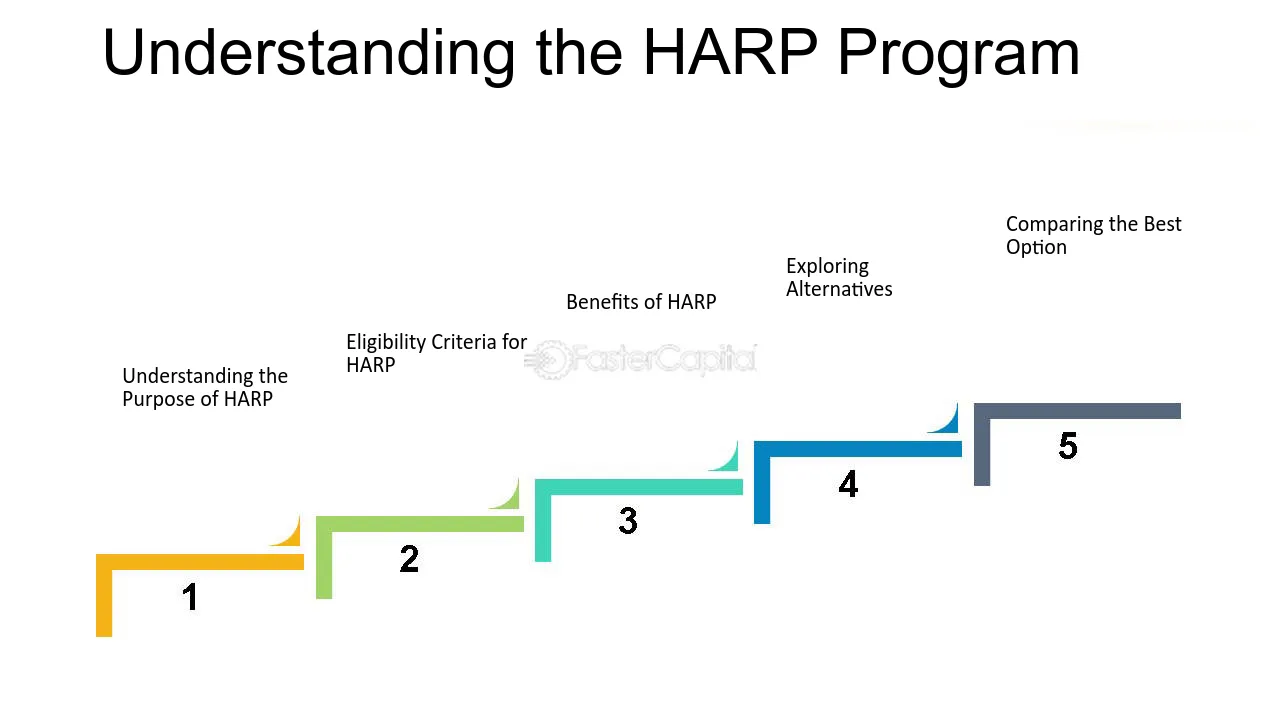 Understanding the HARP Program

Understanding the Purpose of HARP

1

Eligibility Criteria for HARP

2

Benefits of HARP

3

Exploring Alternatives

4

Comparing the Best Option

5

FasterCapital